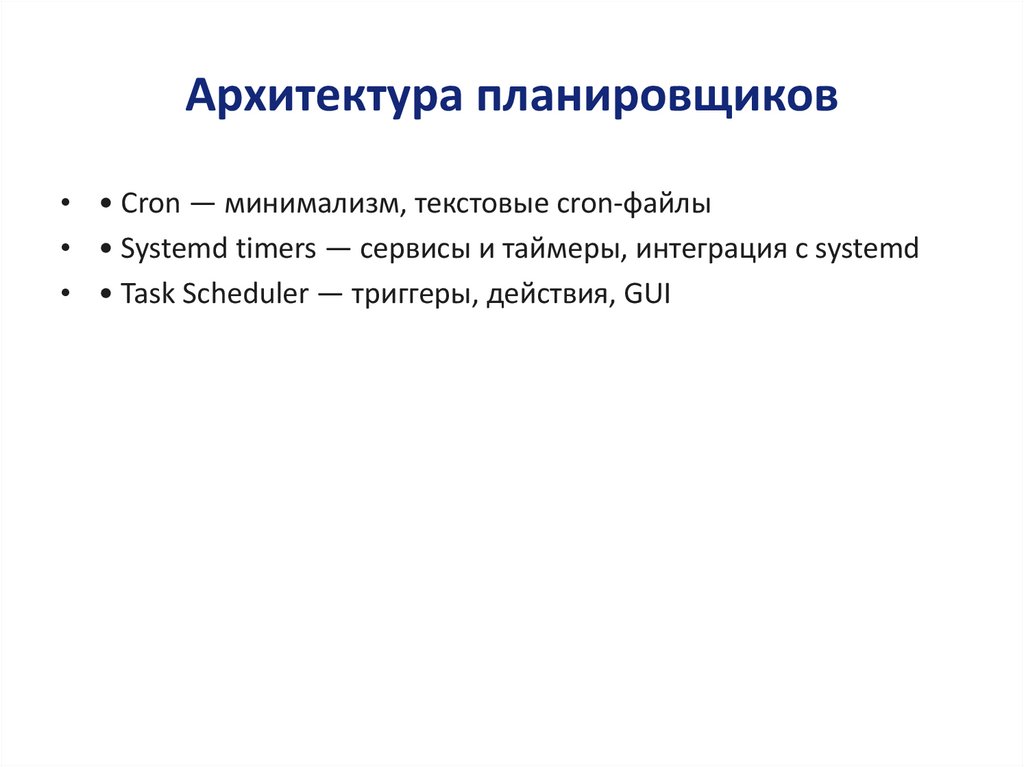 Архитектура планировщиков

• • Cron — минимализм, текстовые cron-файлы
• • Systemd timers — сервисы и таймеры, интеграция с systemd
• • Task Scheduler — триггеры, действия, GUI